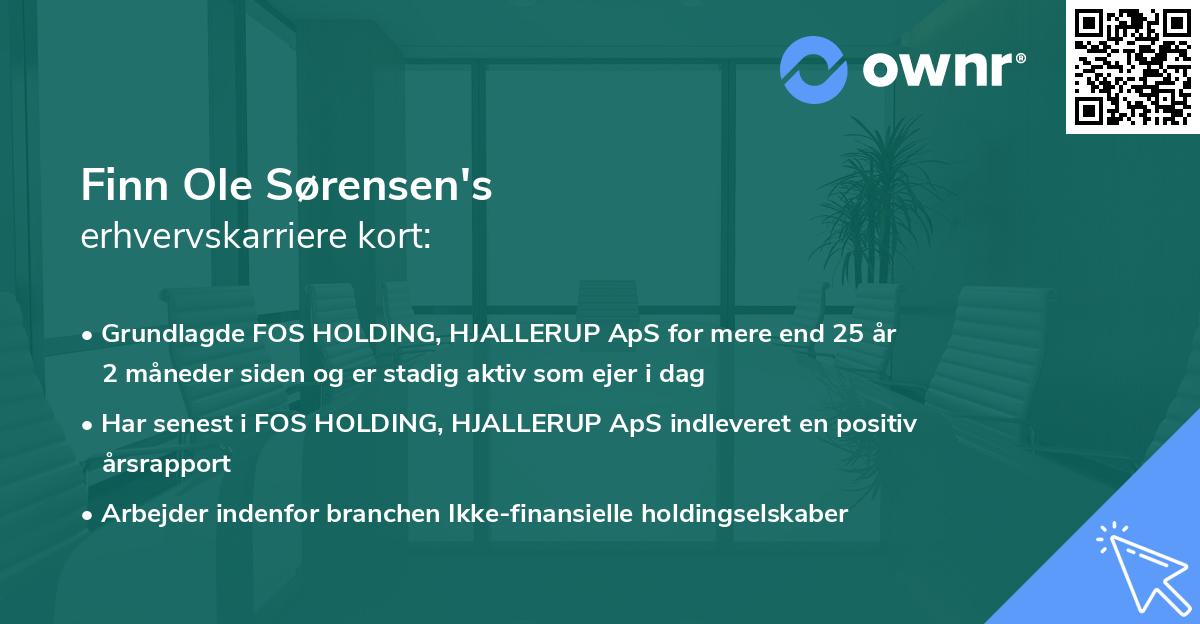 ownr®

Finn Ole Sørensen's
erhvervskarriere kort:

• Grundlagde FOS HOLDING, HJALLERUP ApS for mere end 25 år 2 måneder siden og er stadig aktiv som ejer i dag

• Har senest i FOS HOLDING, HJALLERUP ApS indleveret en positiv årsrapport

• Arbejder indenfor branchen Ikke-finansielle holdingselskaber